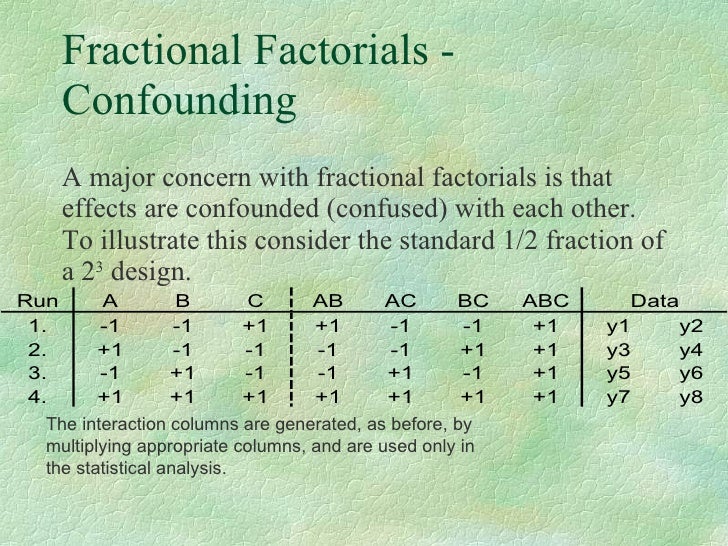 Fractional Factorials - Confounding

A major concern with fractional factorials is that effects are confounded (confused) with each other. To illustrate this consider the standard 1/2 fraction of a $2^3$ design.

| Run | A | B | C | AB | AC | BC | ABC | Data | |
|---|---|---|---|---|---|---|---|---|---|
| 1. | -1 | -1 | +1 | +1 | -1 | -1 | +1 | y1 | y2 |
| 2. | +1 | -1 | -1 | -1 | -1 | +1 | +1 | y3 | y4 |
| 3. | -1 | +1 | -1 | -1 | +1 | -1 | +1 | y5 | y6 |
| 4. | +1 | +1 | +1 | +1 | +1 | +1 | +1 | y7 | y8 |

The interaction columns are generated, as before, by multiplying appropriate columns, and are used only in the statistical analysis.